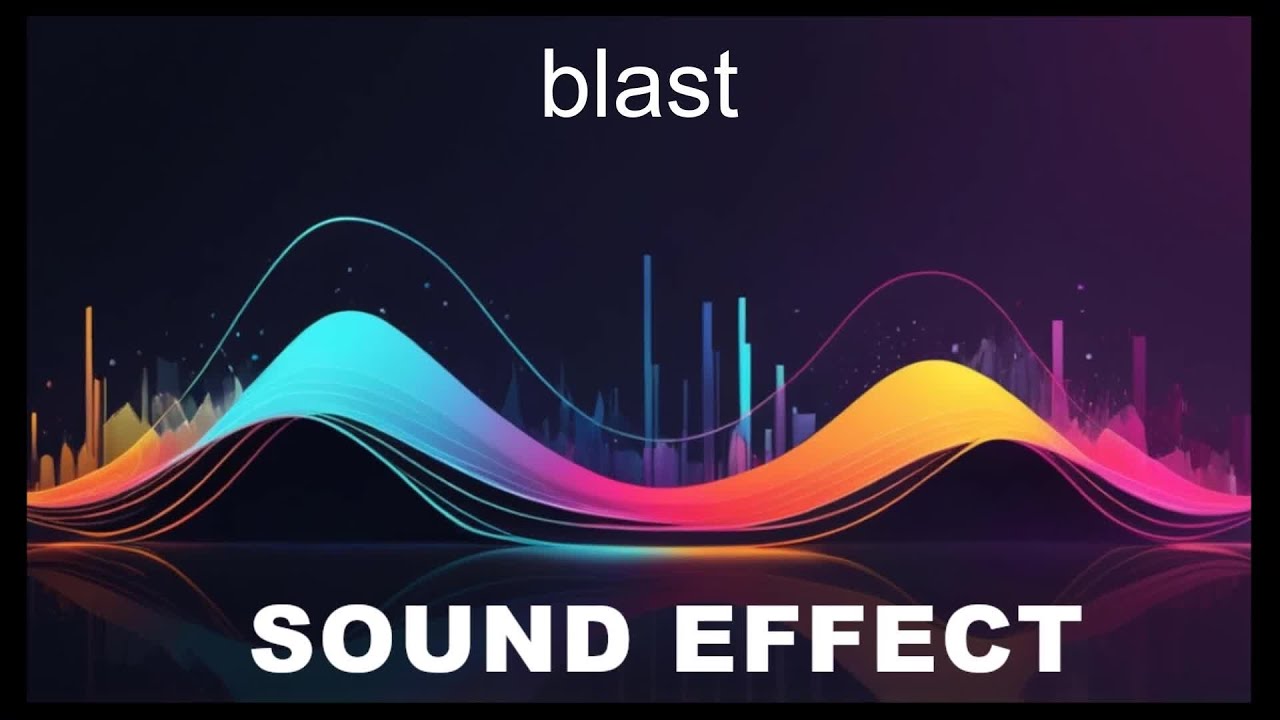 blast

SOUND EFFECT